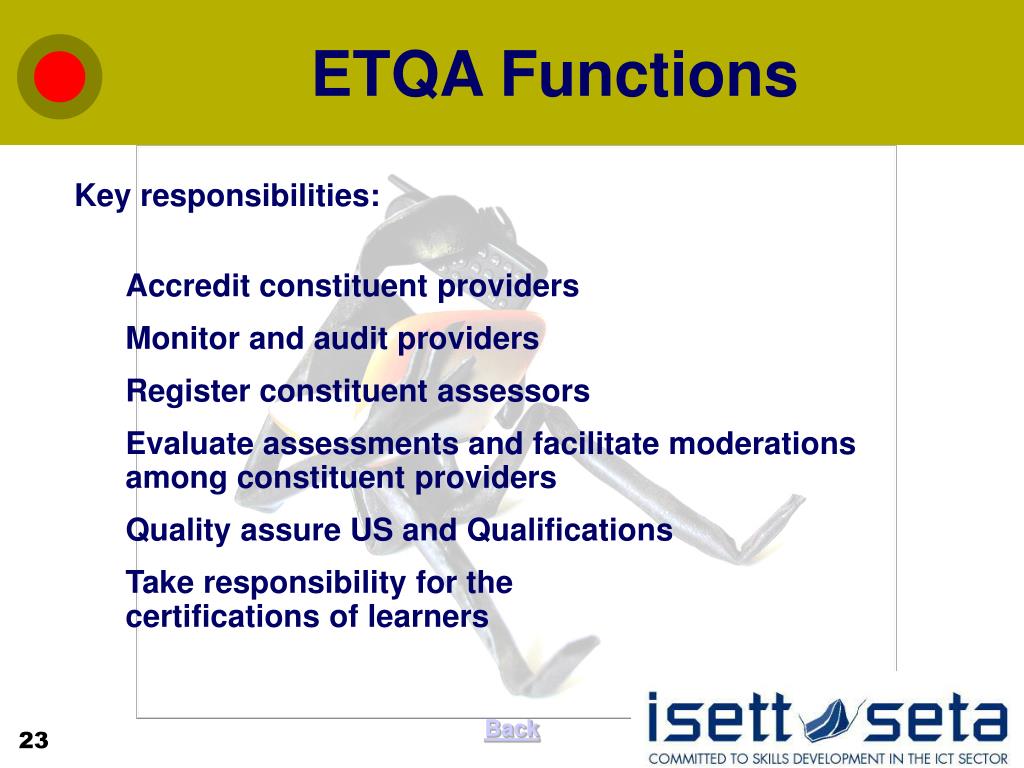 ETQA Functions

Key responsibilities:

Accredit constituent providers

Monitor and audit providers

Register constituent assessors

Evaluate assessments and facilitate moderations among constituent providers

Quality assure US and Qualifications

Take responsibility for the certifications of learners

Back

23

isett seta
COMMITTED TO SKILLS DEVELOPMENT IN THE ICT SECTOR